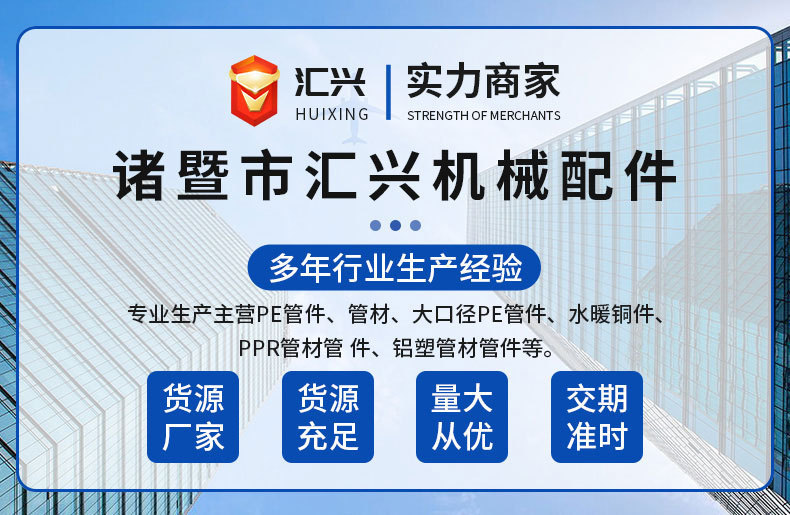 汇兴
HUIXING
实力商家
STRENGTH OF MERCHANTS

诸暨市汇兴机械配件

多年行业生产经验

专业生产主营PE管件、管材、大口径PE管件、水暖铜件、PPR管材管 件、铝塑管材管件等。

货源厂家

货源充足

量大从优

交期准时